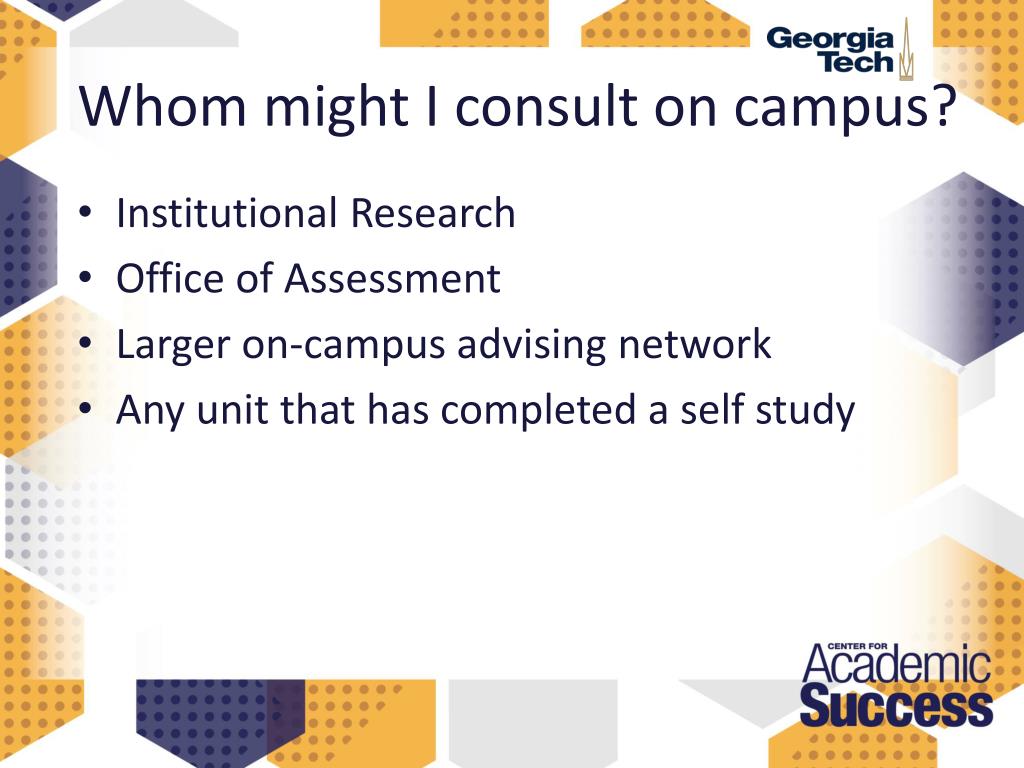 Georgia Tech

Whom might I consult on campus?

• Institutional Research
• Office of Assessment
• Larger on-campus advising network
• Any unit that has completed a self study

CENTER FOR
Academic
Success